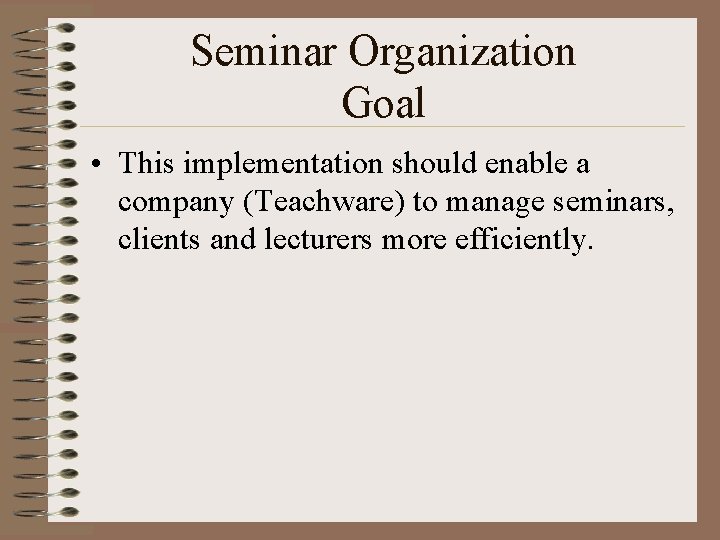 Seminar Organization
Goal

• This implementation should enable a company (Teachware) to manage seminars, clients and lecturers more efficiently.